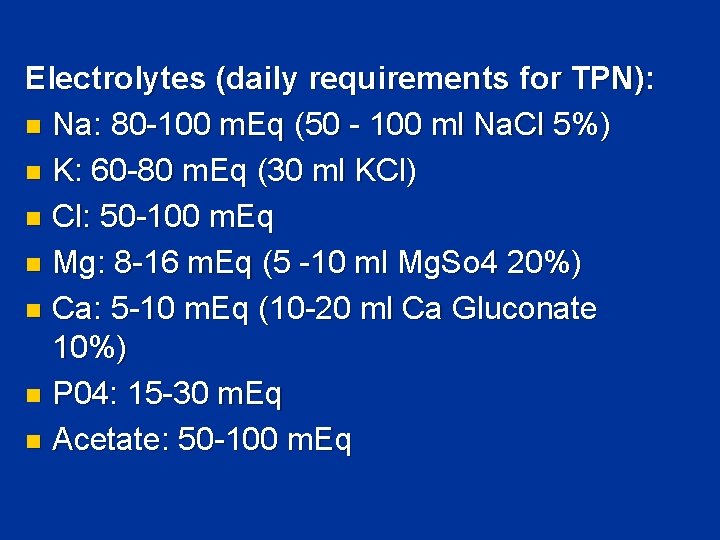 Electrolytes (daily requirements for TPN):

- Na: 80-100 mEq (50 - 100 ml NaCl 5%)
- K: 60-80 mEq (30 ml KCl)
- Cl: 50-100 mEq
- Mg: 8-16 mEq (5 -10 ml MgSo4 20%)
- Ca: 5-10 mEq (10-20 ml Ca Gluconate 10%)
- P04: 15-30 mEq
- Acetate: 50-100 mEq